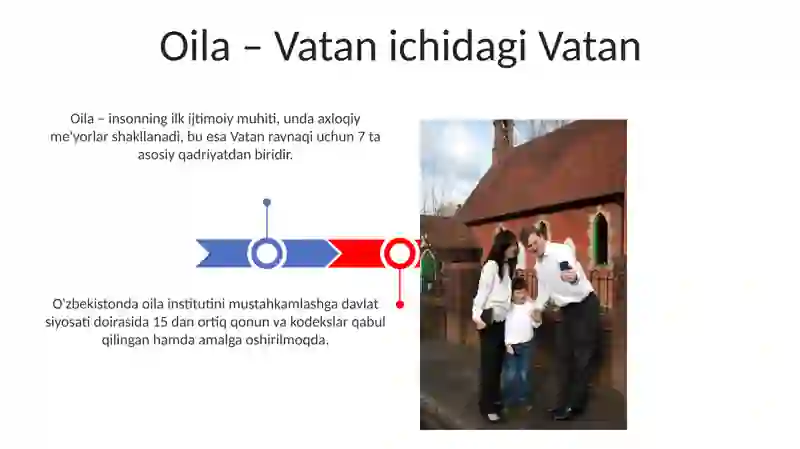 Oila – Vatan ichidagi Vatan

Oila – insonning ilk ijtimoiy muhiti, unda axloqiy me'yorlar shakllanadi, bu esa Vatan ravnaqi uchun 7 ta asosiy qadriyatdan biridir.

O'zbekistonda oila institutini mustahkamlashga davlat siyosati doirasida 15 dan ortiq qonun va kodekslar qabul qilingan hamda amalga oshirilmoqda.